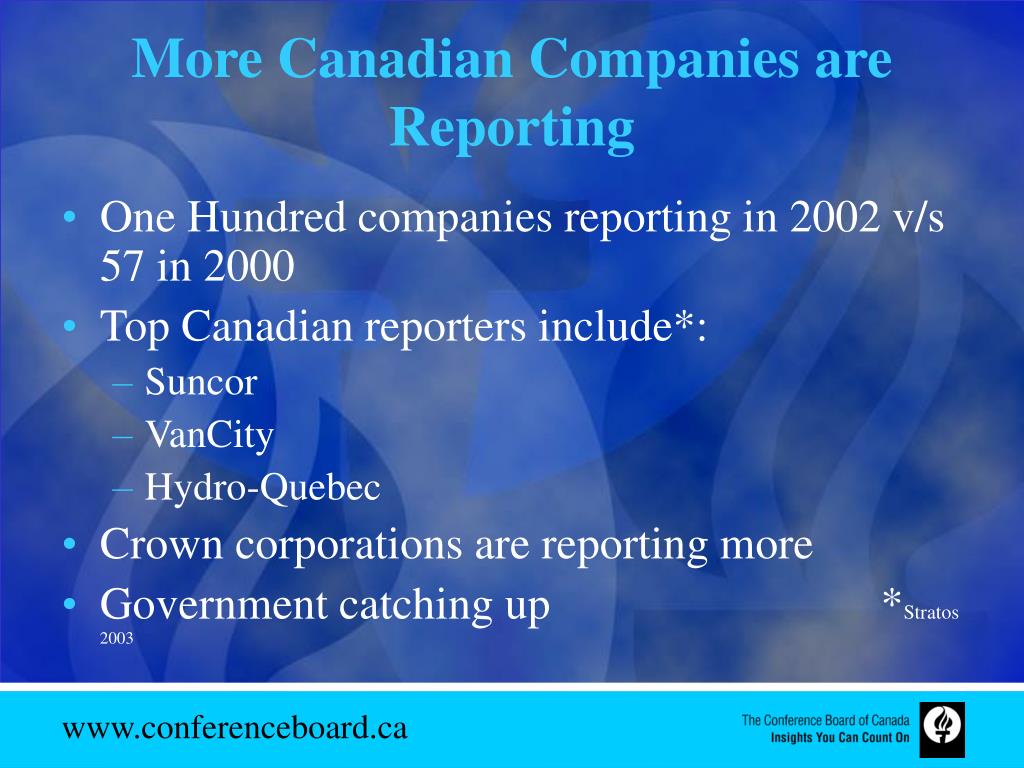 More Canadian Companies are Reporting

• One Hundred companies reporting in 2002 v/s 57 in 2000
• Top Canadian reporters include*:
– Suncor
– VanCity
– Hydro-Quebec
• Crown corporations are reporting more
• Government catching up *Stratos 2003

www.conferenceboard.ca

The Conference Board of Canada
Insights You Can Count On